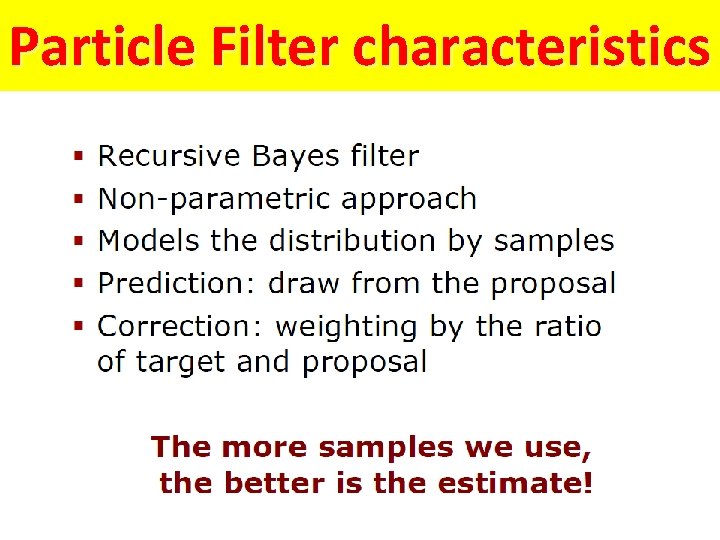 Particle Filter characteristics

▪ Recursive Bayes filter
▪ Non-parametric approach
▪ Models the distribution by samples
▪ Prediction: draw from the proposal
▪ Correction: weighting by the ratio of target and proposal

The more samples we use, the better is the estimate!